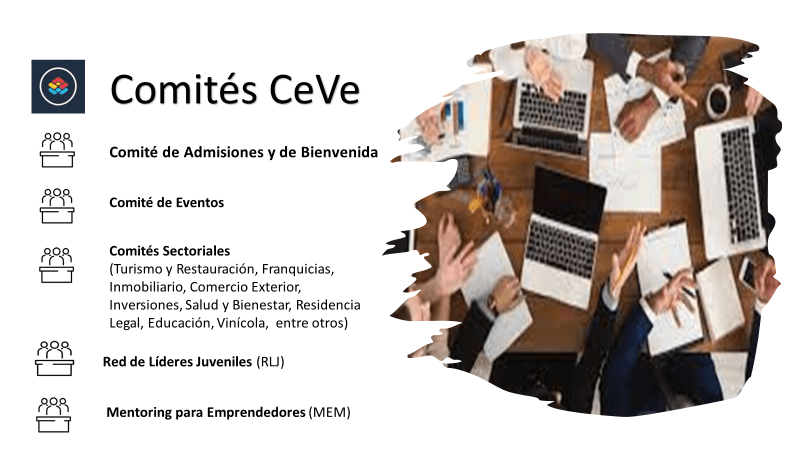 Comités CeVe

Comité de Admisiones y de Bienvenida

Comité de Eventos

Comités Sectoriales
(Turismo y Restauración, Franquicias, Inmobiliario, Comercio Exterior, Inversiones, Salud y Bienestar, Residencia Legal, Educación, Vinícola, entre otros)

Red de Líderes Juveniles (RLJ)

Mentoring para Emprendedores (MEM)